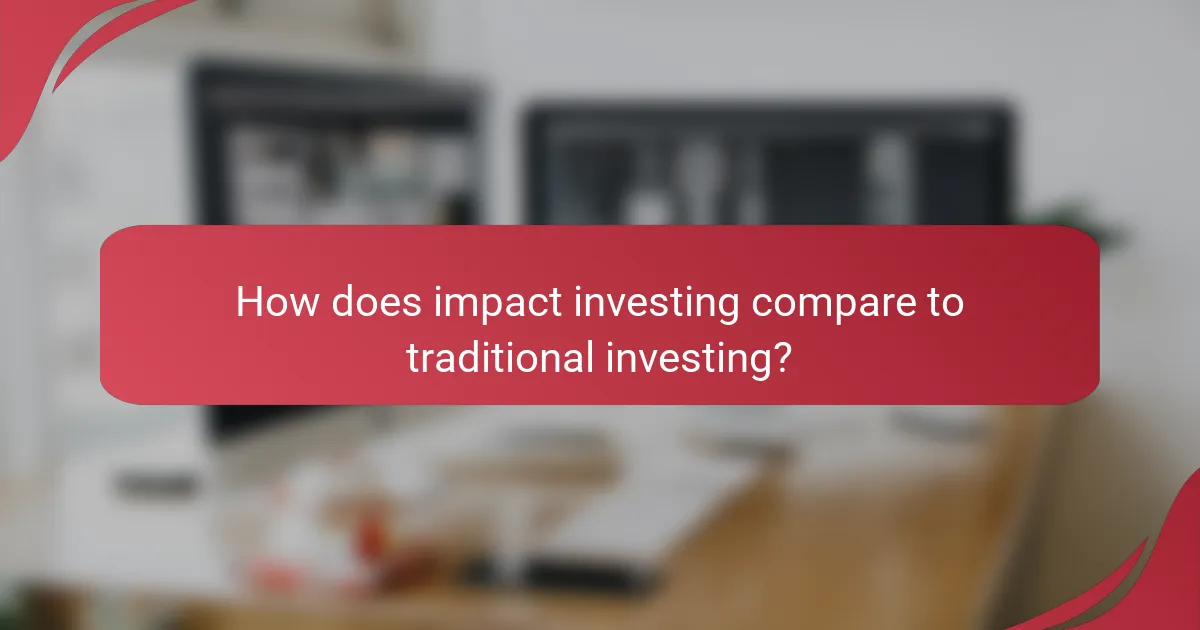 How does impact investing compare to traditional investing?